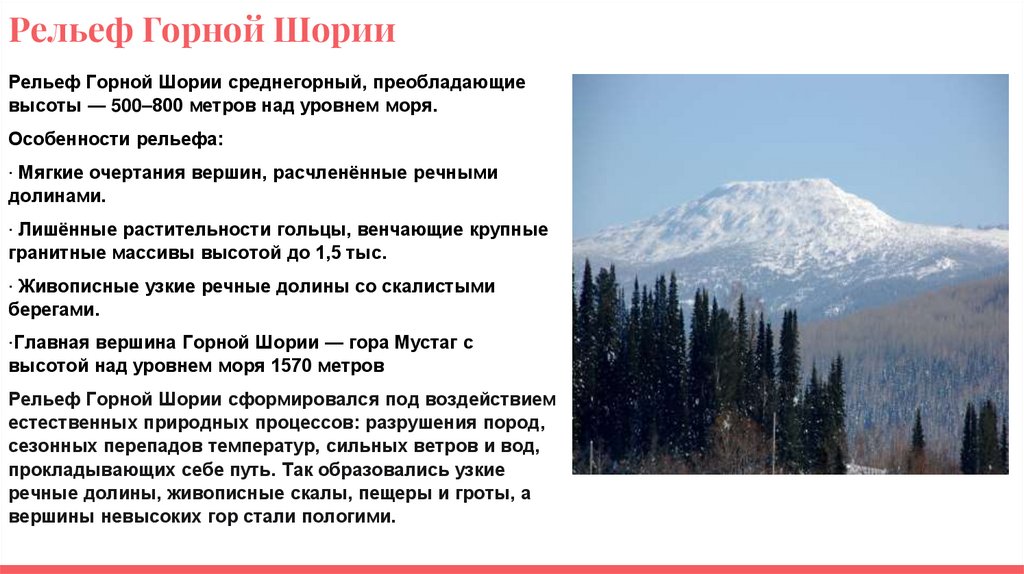 Рельеф Горной Шории

Рельеф Горной Шории среднегорный, преобладающие высоты — 500–800 метров над уровнем моря.

Особенности рельефа:

· Мягкие очертания вершин, расчленённые речными долинами.

· Лишённые растительности гольцы, венчающие крупные гранитные массивы высотой до 1,5 тыс.

· Живописные узкие речные долины со скалистыми берегами.

·Главная вершина Горной Шории — гора Мустаг с высотой над уровнем моря 1570 метров

Рельеф Горной Шории сформировался под воздействием естественных природных процессов: разрушения пород, сезонных перепадов температур, сильных ветров и вод, прокладывающих себе путь. Так образовались узкие речные долины, живописные скалы, пещеры и гроты, а вершины невысоких гор стали пологими.